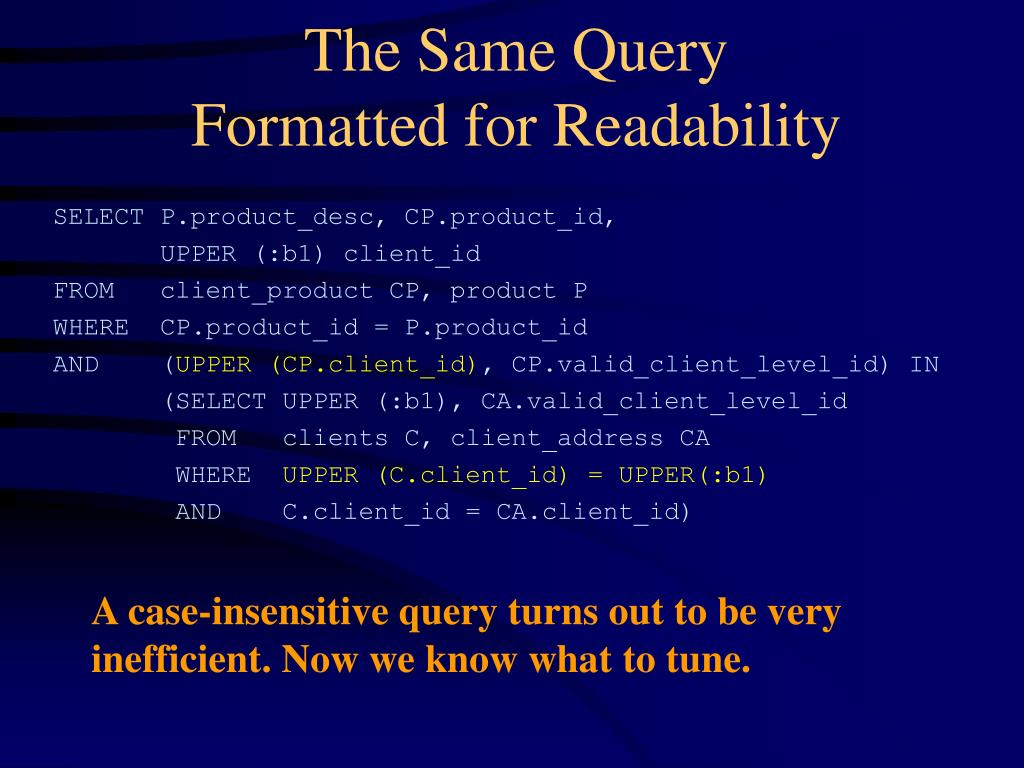 The Same Query
Formatted for Readability

SELECT P.product_desc, CP.product_id,
       UPPER (:b1) client_id
FROM   client_product CP, product P
WHERE  CP.product_id = P.product_id
AND    (UPPER (CP.client_id), CP.valid_client_level_id) IN
       (SELECT UPPER (:b1), CA.valid_client_level_id
        FROM   clients C, client_address CA
        WHERE  UPPER (C.client_id) = UPPER(:b1)
        AND    C.client_id = CA.client_id)

A case-insensitive query turns out to be very inefficient. Now we know what to tune.